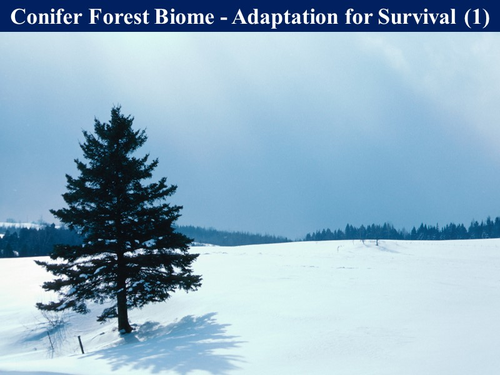 Conifer Forest Biome - Adaptation for Survival (1)